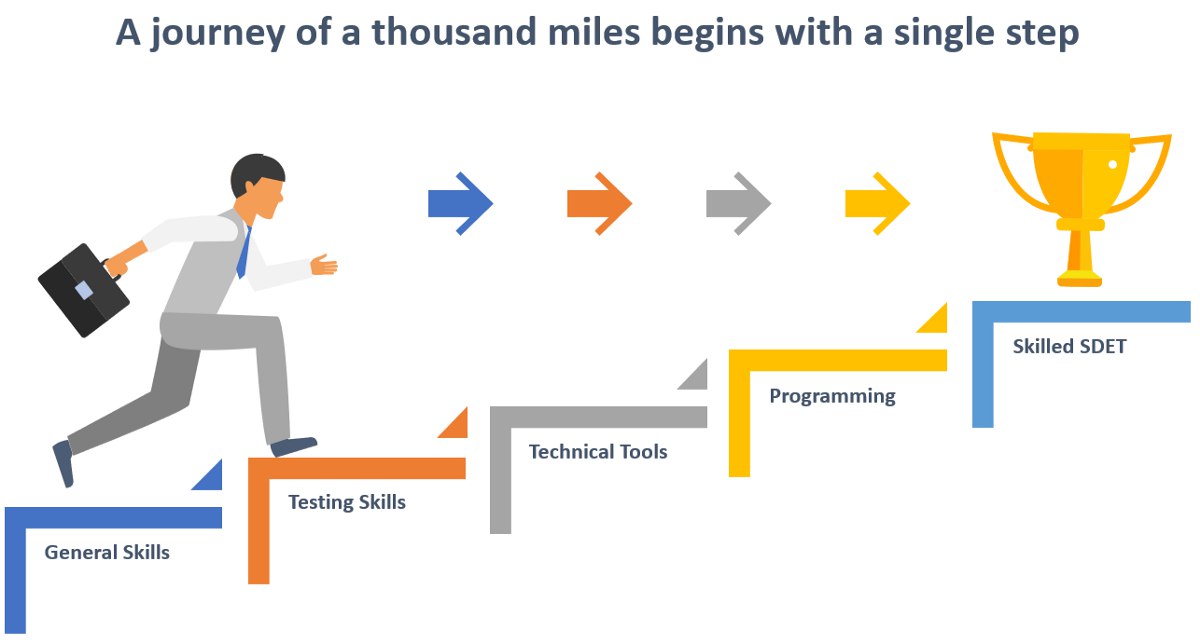 A journey of a thousand miles begins with a single step

General Skills

Testing Skills

Technical Tools

Programming

Skilled SDET